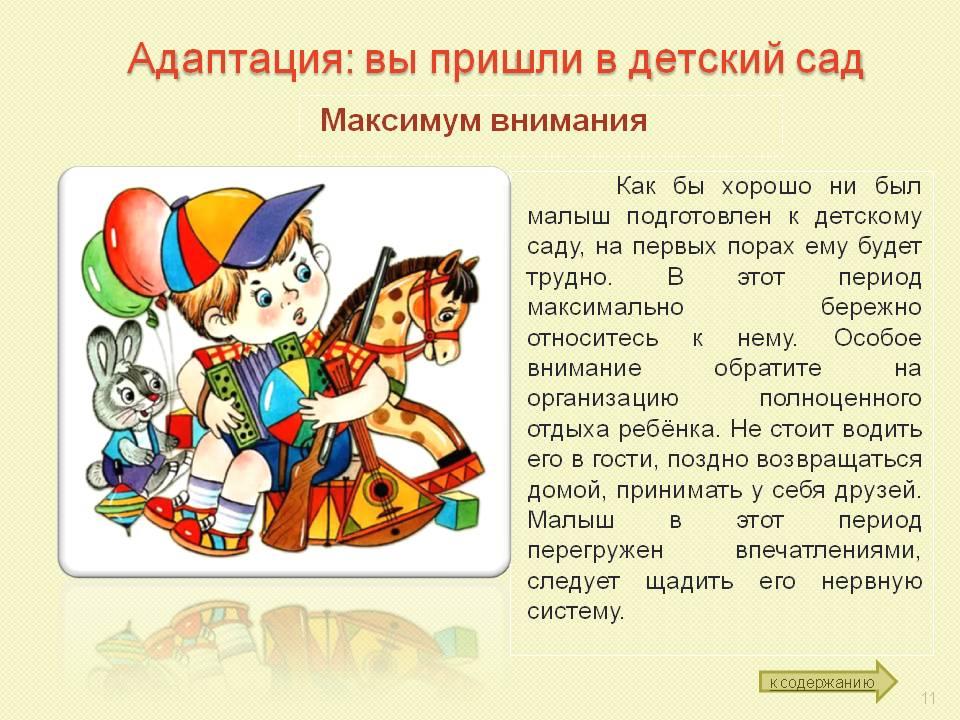 Адаптация: вы пришли в детский сад

Максимум внимания

Как бы хорошо ни был малыш подготовлен к детскому саду, на первых порах ему будет трудно. В этот период максимально бережно относитесь к нему. Особое внимание обратите на организацию полноценного отдыха ребёнка. Не стоит водить его в гости, поздно возвращаться домой, принимать у себя друзей. Малыш в этот период перегружен впечатлениями, следует щадить его нервную систему.

к содержанию

11